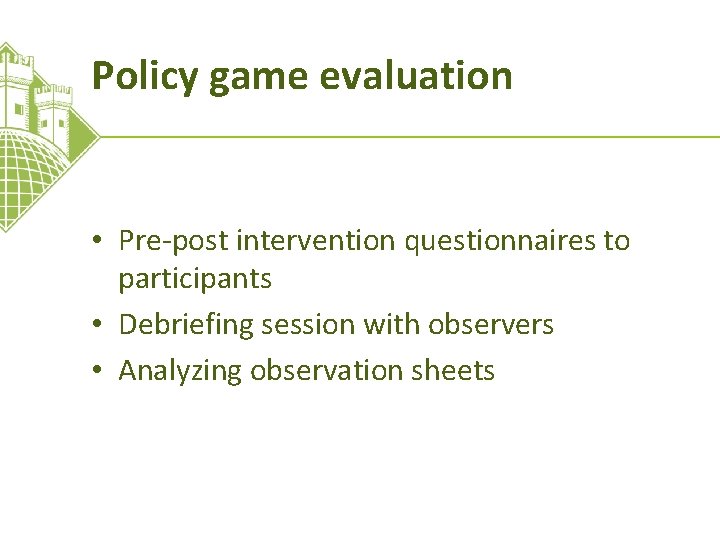 Policy game evaluation

• Pre-post intervention questionnaires to participants
• Debriefing session with observers
• Analyzing observation sheets